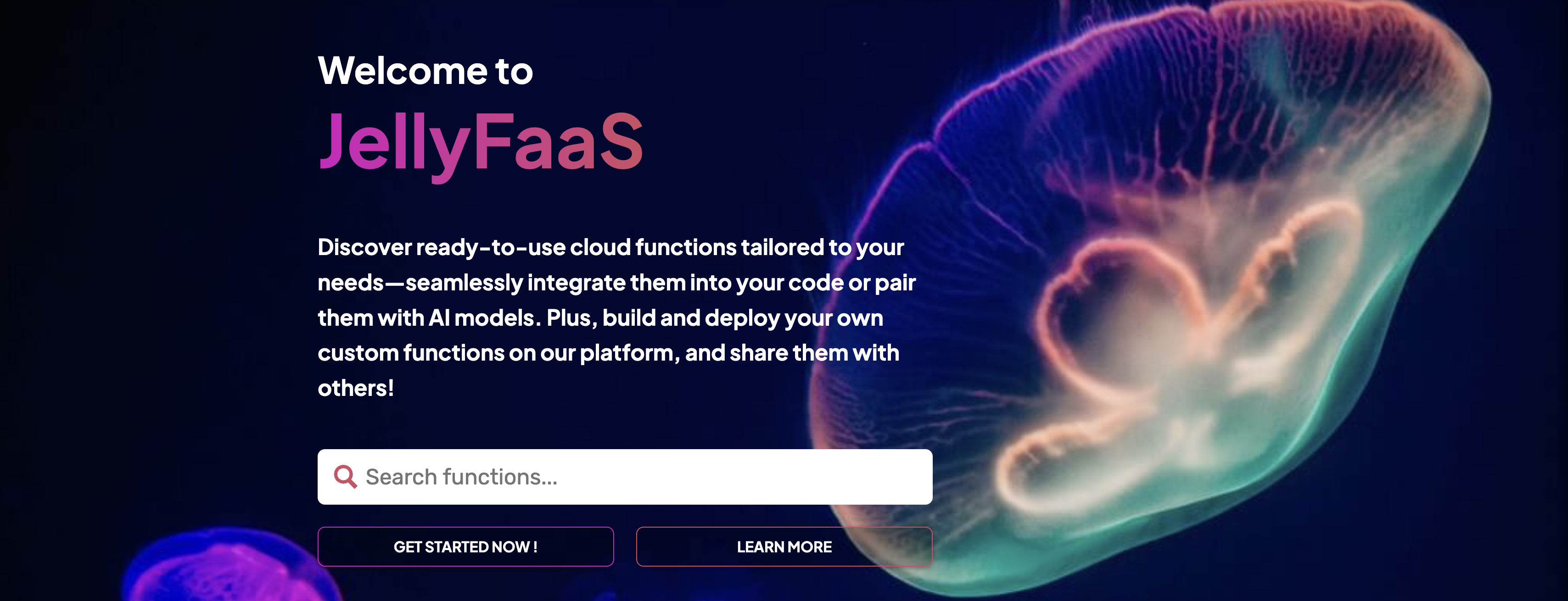 Welcome to
JellyFaaS

Discover ready-to-use cloud functions tailored to your needs—seamlessly integrate them into your code or pair them with AI models. Plus, build and deploy your own custom functions on our platform, and share them with others!

Search functions...

GET STARTED NOW !

LEARN MORE